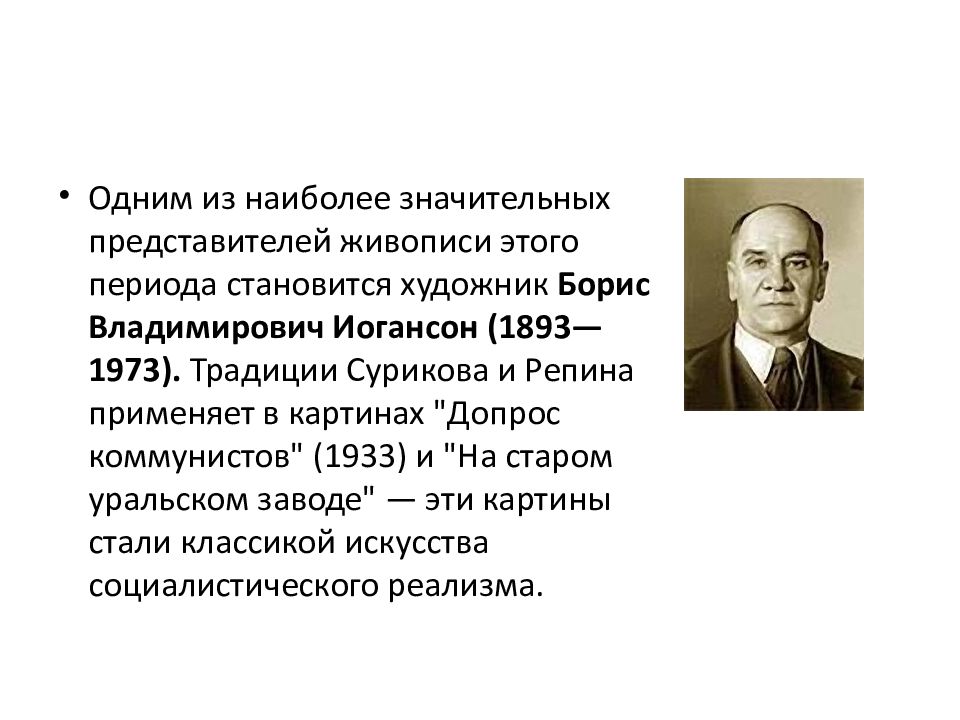 • Одним из наиболее значительных представителей живописи этого периода становится художник Борис Владимирович Иогансон (1893—1973). Традиции Сурикова и Репина применяет в картинах "Допрос коммунистов" (1933) и "На старом уральском заводе" — эти картины стали классикой искусства социалистического реализма.